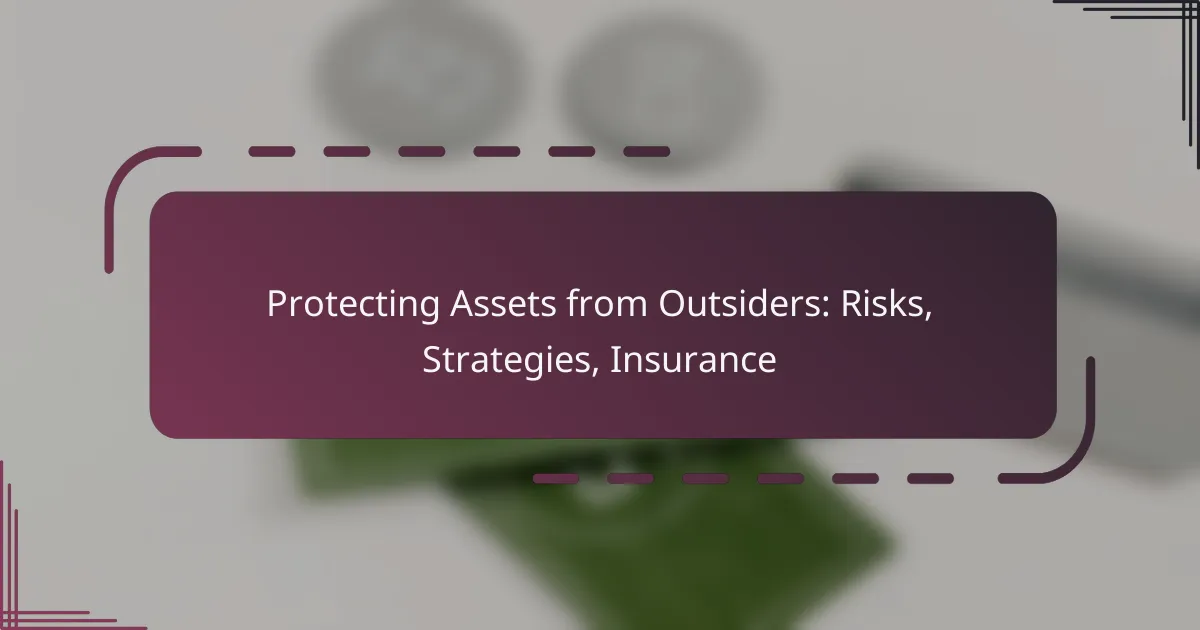 Protecting Assets from Outsiders: Risks, Strategies, Insurance